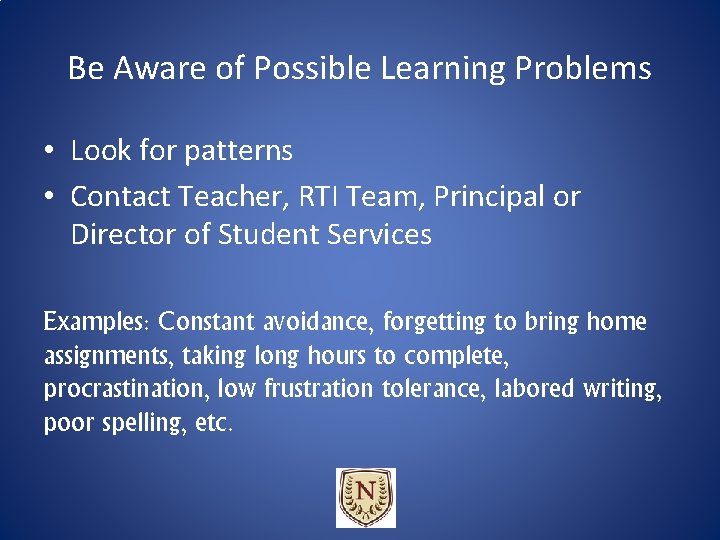 Be Aware of Possible Learning Problems

• Look for patterns
• Contact Teacher, RTI Team, Principal or Director of Student Services

Examples: Constant avoidance, forgetting to bring home assignments, taking long hours to complete, procrastination, low frustration tolerance, labored writing, poor spelling, etc.

N